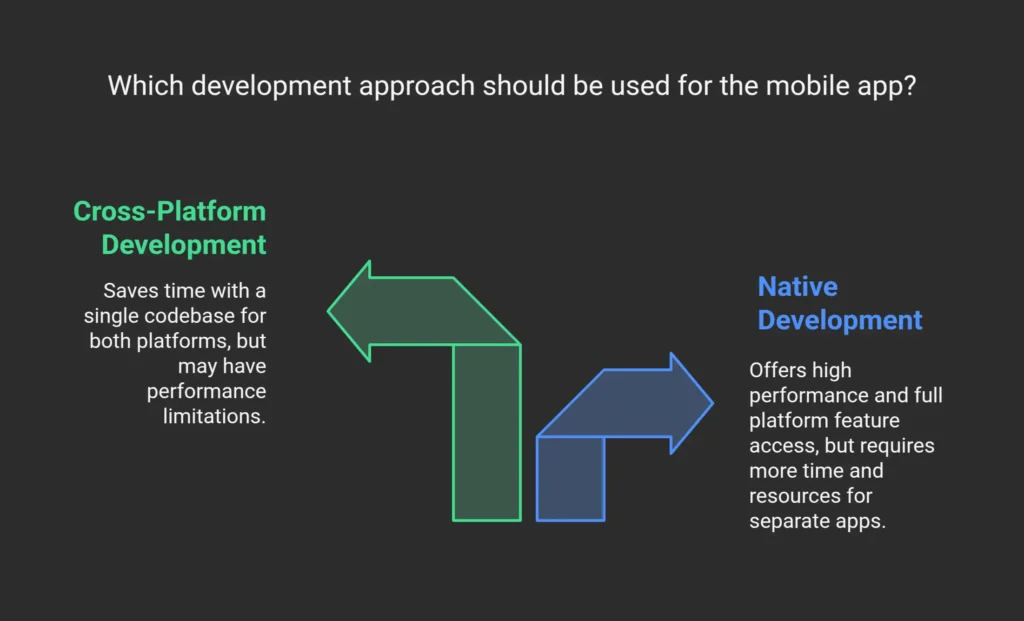 Which development approach should be used for the mobile app?

Cross-Platform Development

Saves time with a single codebase for both platforms, but may have performance limitations.

Native Development

Offers high performance and full platform feature access, but requires more time and resources for separate apps.